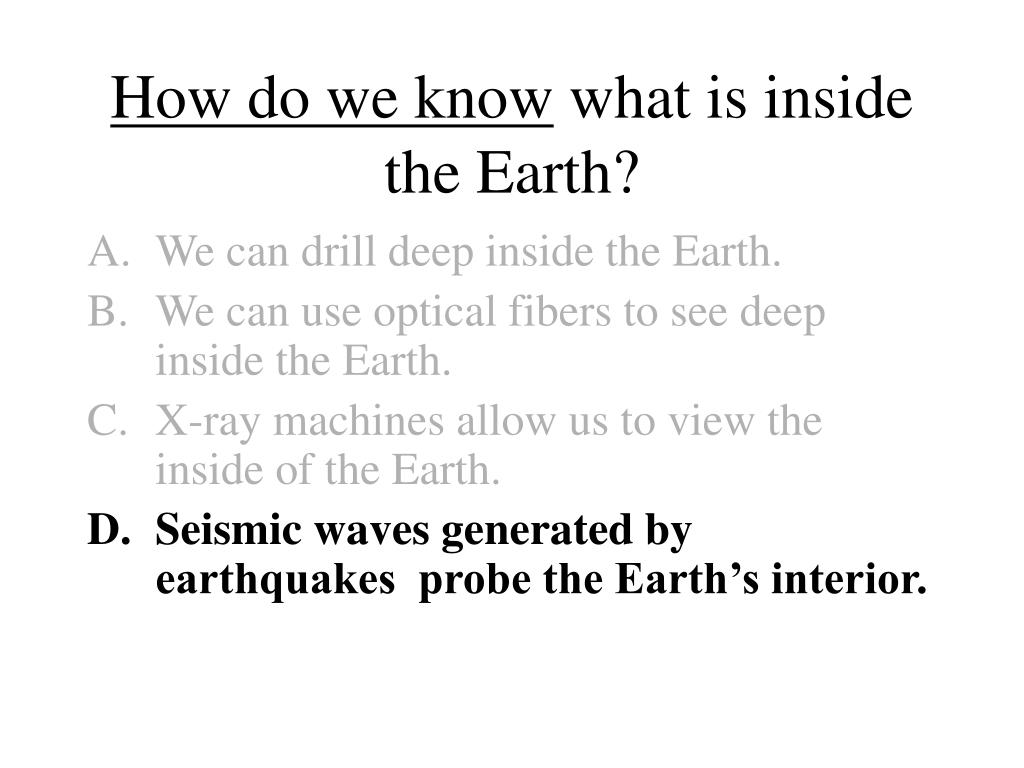 How do we know what is inside the Earth?

A. We can drill deep inside the Earth.
B. We can use optical fibers to see deep inside the Earth.
C. X-ray machines allow us to view the inside of the Earth.
D. Seismic waves generated by earthquakes probe the Earth’s interior.